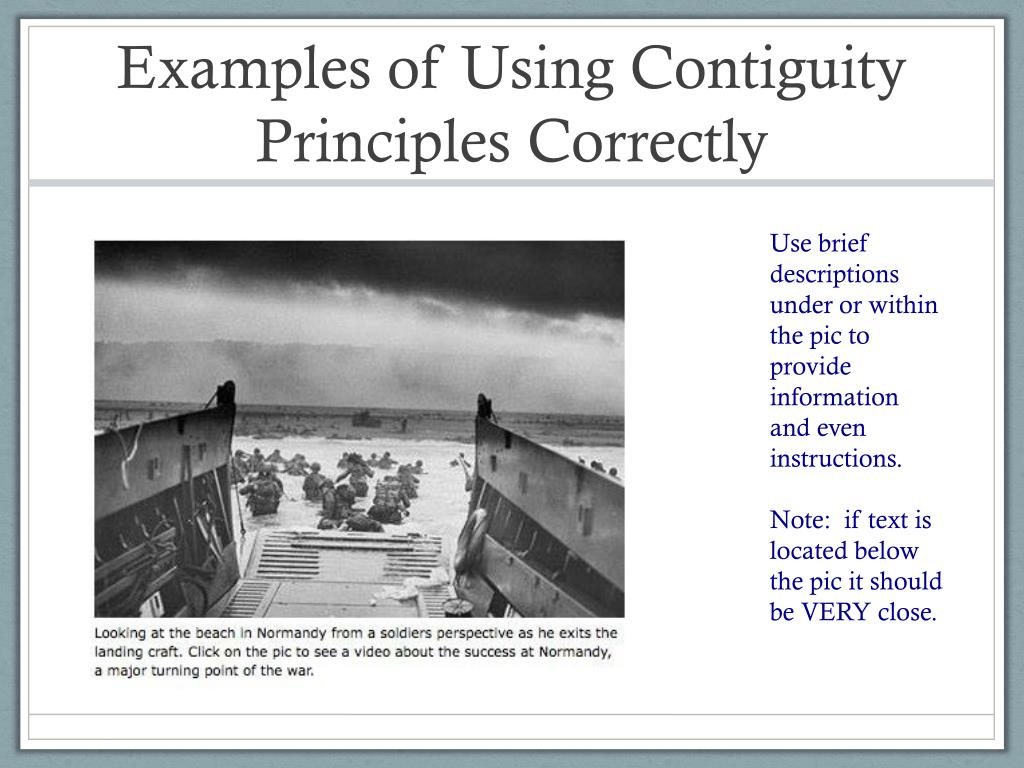 Examples of Using Contiguity Principles Correctly

Looking at the beach in Normandy from a soldiers perspective as he exits the landing craft. Click on the pic to see a video about the success at Normandy, a major turning point of the war.

Use brief descriptions under or within the pic to provide information and even instructions.

Note: if text is located below the pic it should be VERY close.